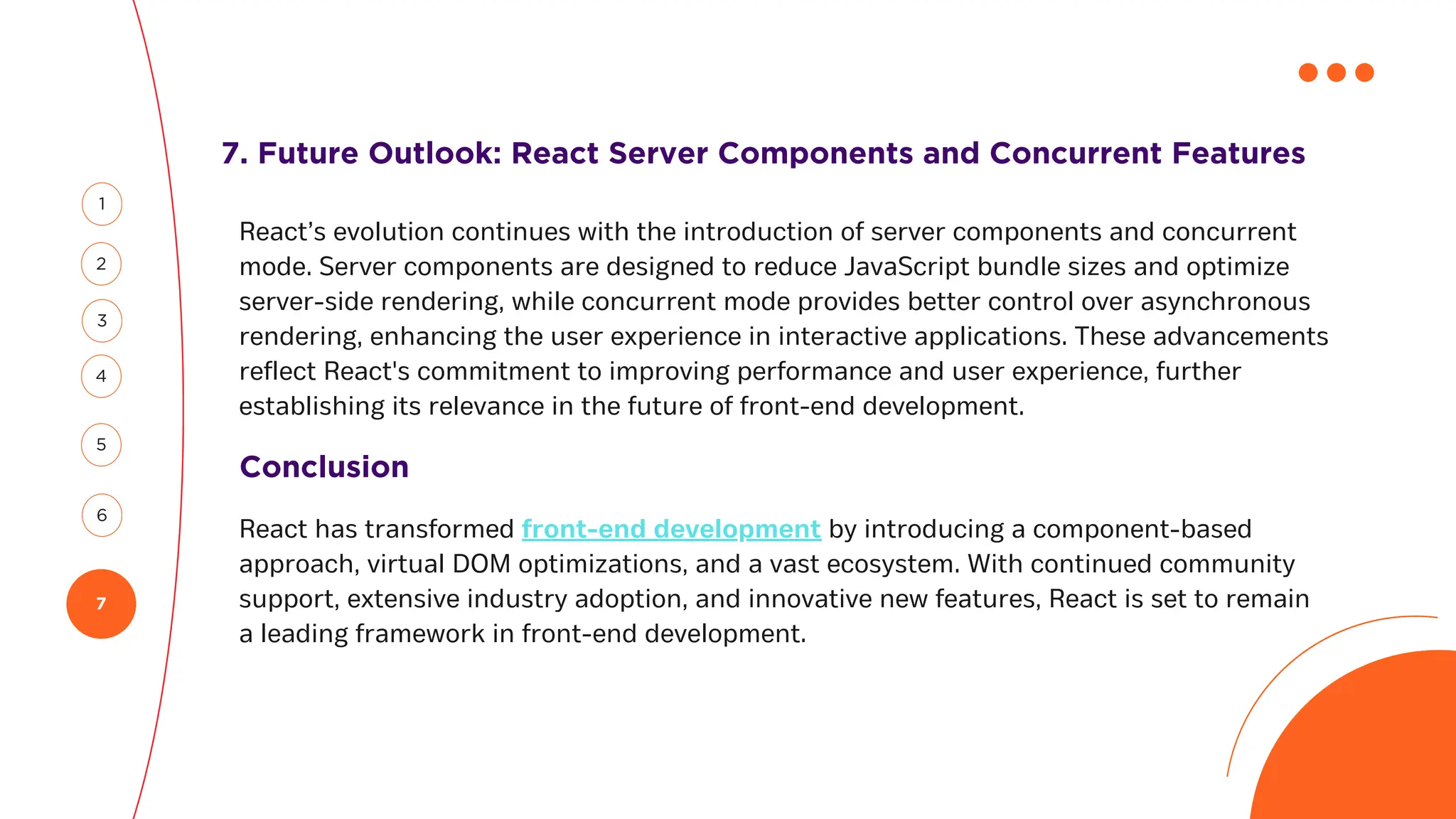 1

2

3

4

5

6

7

7. Future Outlook: React Server Components and Concurrent Features

React’s evolution continues with the introduction of server components and concurrent mode. Server components are designed to reduce JavaScript bundle sizes and optimize server-side rendering, while concurrent mode provides better control over asynchronous rendering, enhancing the user experience in interactive applications. These advancements reflect React's commitment to improving performance and user experience, further establishing its relevance in the future of front-end development.

Conclusion

React has transformed front-end development by introducing a component-based approach, virtual DOM optimizations, and a vast ecosystem. With continued community support, extensive industry adoption, and innovative new features, React is set to remain a leading framework in front-end development.